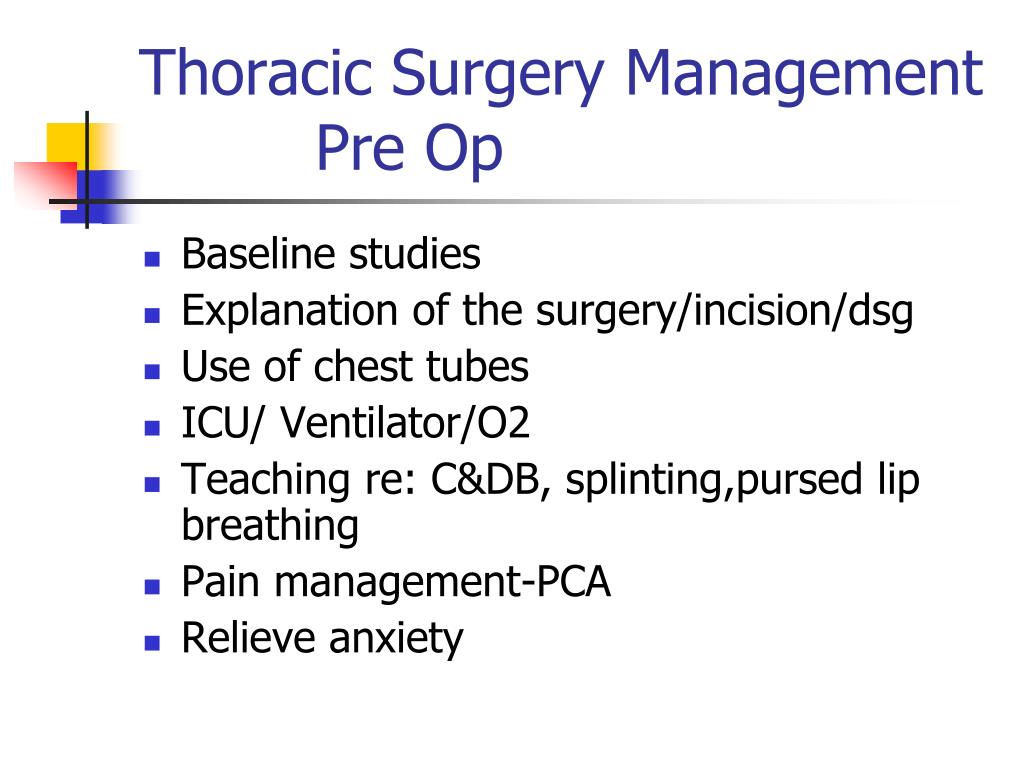 Thoracic Surgery Management
Pre Op

- Baseline studies
- Explanation of the surgery/incision/dsg
- Use of chest tubes
- ICU/ Ventilator/O2
- Teaching re: C&DB, splinting,pursed lip breathing
- Pain management-PCA
- Relieve anxiety